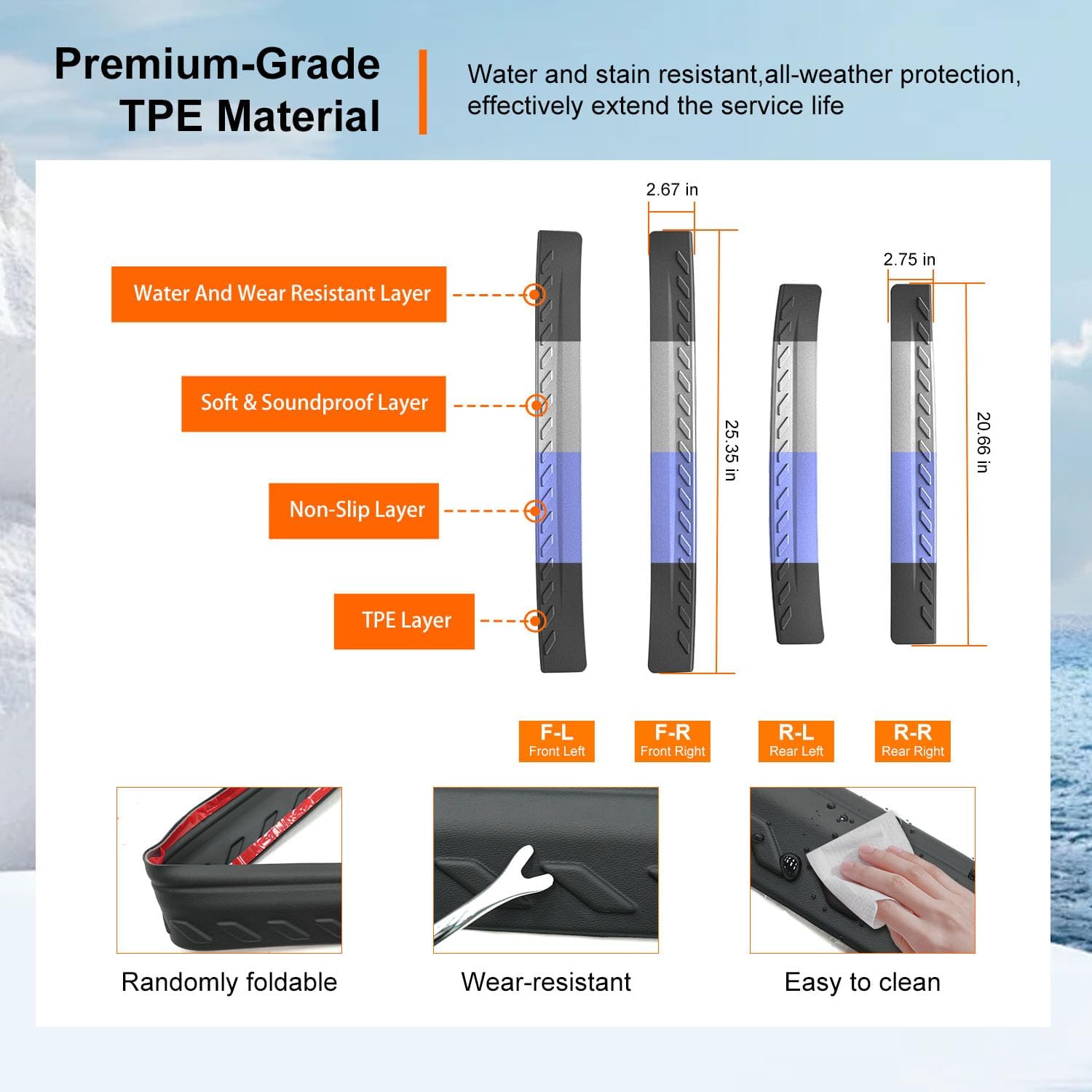 Premium-Grade TPE Material

Water and stain resistant,all-weather protection, effectively extend the service life

Water And Wear Resistant Layer

Soft & Soundproof Layer

Non-Slip Layer

TPE Layer

2.67 in

25.35 in

2.75 in

20.66 in

F-L
Front Left

F-R
Front Right

R-L
Rear Left

R-R
Rear Right

Randomly foldable

Wear-resistant

Easy to clean